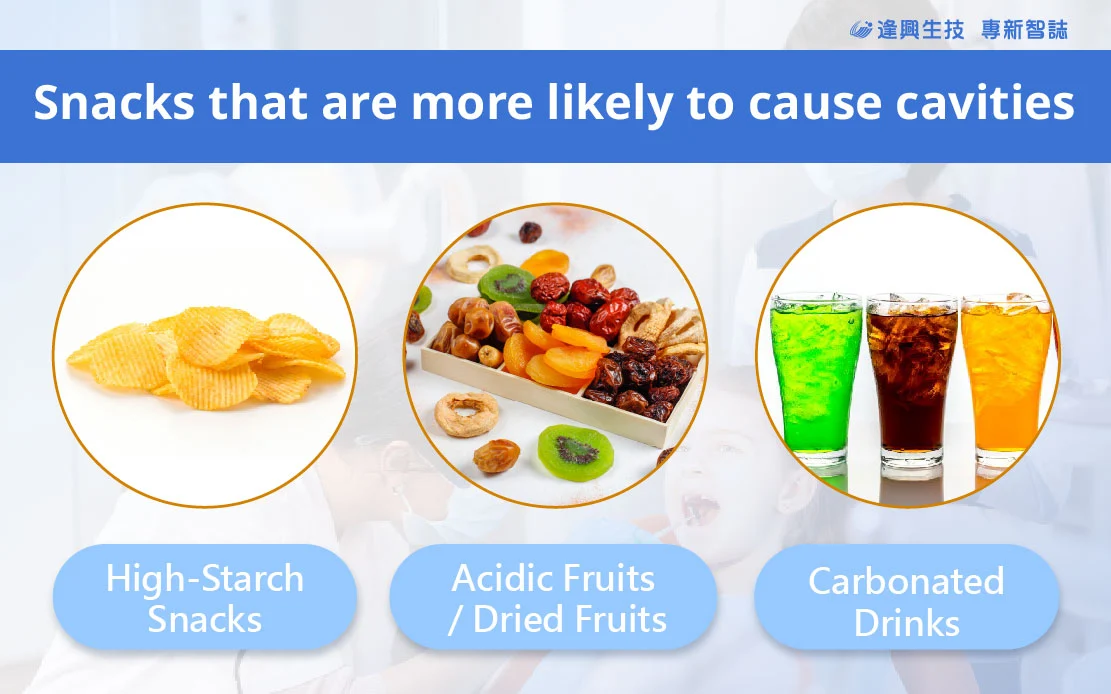 逢興生技 專新智誌

Snacks that are more likely to cause cavities

High-Starch Snacks

Acidic Fruits / Dried Fruits

Carbonated Drinks